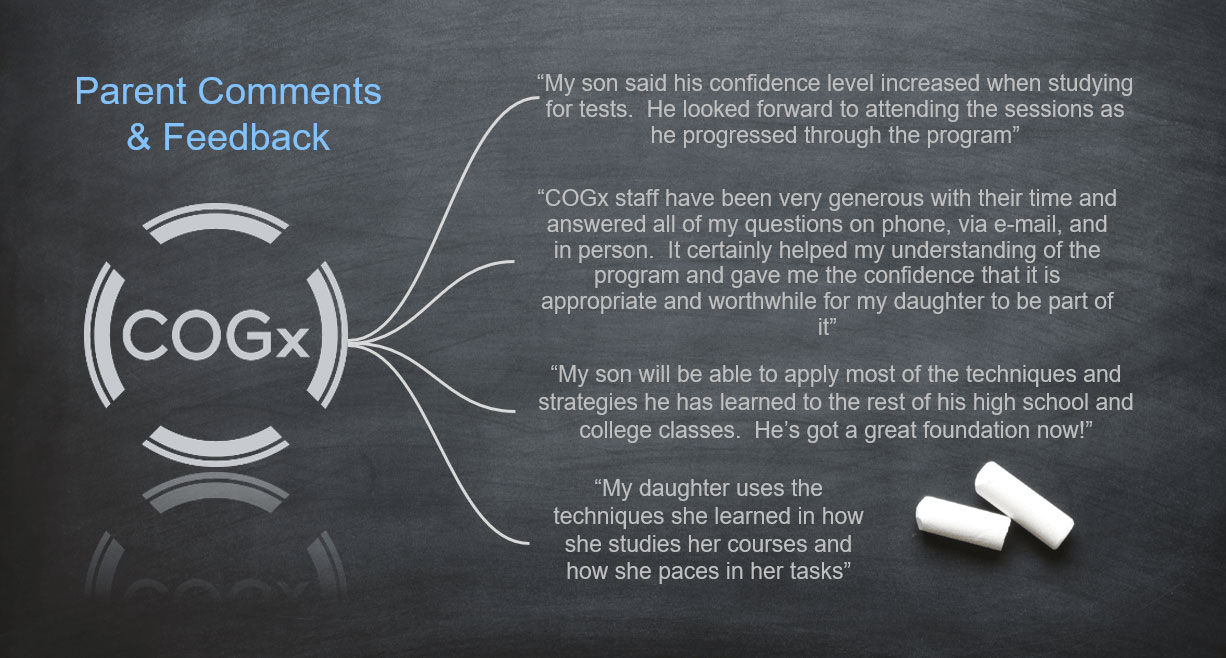 Parent Comments & Feedback

COGx

“My son said his confidence level increased when studying for tests.  He looked forward to attending the sessions as he progressed through the program”

“COGx staff have been very generous with their time and answered all of my questions on phone, via e-mail, and in person.  It certainly helped my understanding of the program and gave me the confidence that it is appropriate and worthwhile for my daughter to be part of it”

“My son will be able to apply most of the techniques and strategies he has learned to the rest of his high school and college classes.  He’s got a great foundation now!”

“My daughter uses the techniques she learned in how she studies her courses and how she paces in her tasks”